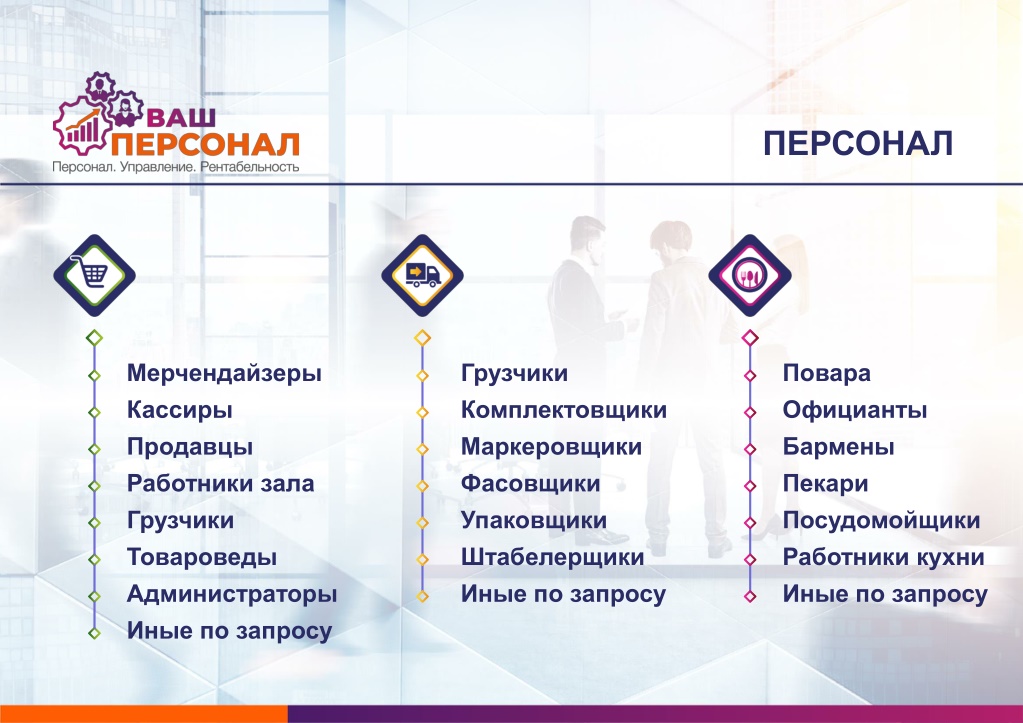 ВАШ ПЕРСОНАЛ
Персонал. Управление. Рентабельность

ПЕРСОНАЛ

Мерчендайзеры
Кассиры
Продавцы
Работники зала
Грузчики
Товароведы
Администраторы
Иные по запросу

Грузчики
Комплектовщики
Маркеровщики
Фасовщики
Упаковщики
Штабелерщики
Иные по запросу

Повара
Официанты
Бармены
Пекари
Посудомойщики
Работники кухни
Иные по запросу